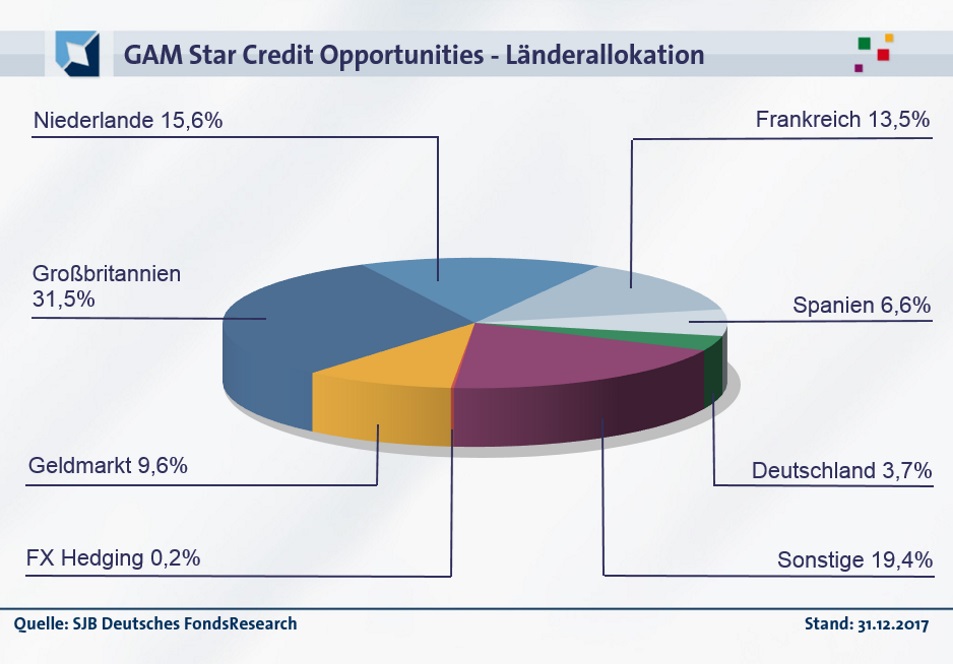 GAM Star Credit Opportunities - Länderallokation

Niederlande 15,6%

Frankreich 13,5%

Großbritannien 31,5%

Spanien 6,6%

Geldmarkt 9,6%

Deutschland 3,7%

FX Hedging 0,2%

Sonstige 19,4%

Quelle: SJB Deutsches FondsResearch

Stand: 31.12.2017